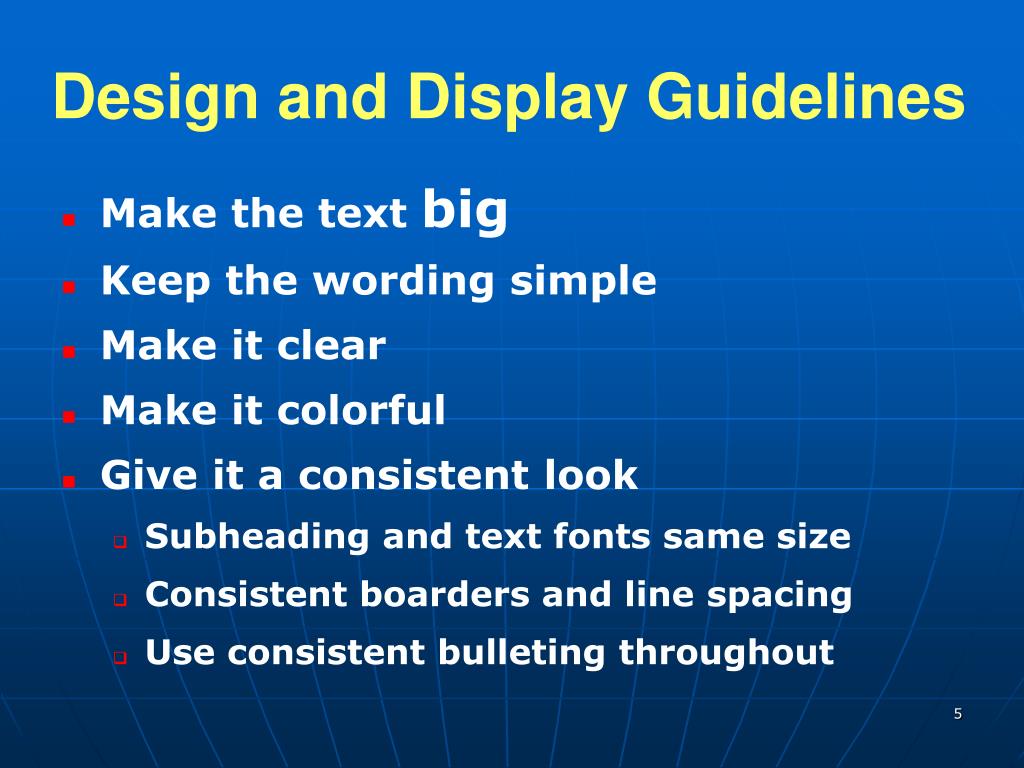 Design and Display Guidelines

- Make the text big
- Keep the wording simple
- Make it clear
- Make it colorful
- Give it a consistent look
  - Subheading and text fonts same size
  - Consistent boarders and line spacing
  - Use consistent bulleting throughout

5